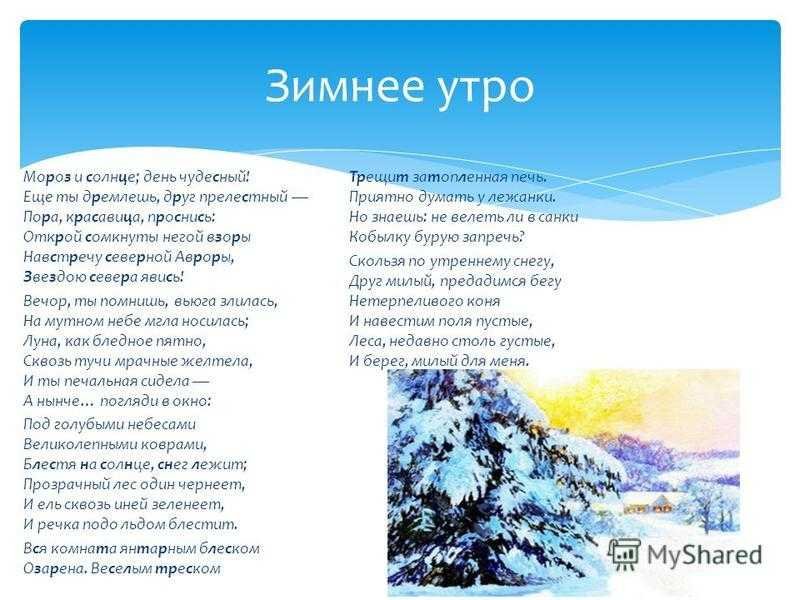 Зимнее утро

Мороз и солнце; день чудесный!
Еще ты дремлешь, друг прелестный —
Пора, красавица, проснись:
Открой сомкнуты негой взоры
Навстречу северной Авроры,
Звездою севера явись!

Вечор, ты помнишь, вьюга злилась,
На мутном небе мгла носилась;
Луна, как бледное пятно,
Сквозь тучи мрачные желтела,
И ты печальная сидела —
А нынче… погляди в окно:

Под голубыми небесами
Великолепными коврами,
Блестя на солнце, снег лежит;
Прозрачный лес один чернеет,
И ель сквозь иней зеленеет,
И речка подо льдом блестит.

Вся комната янтарным блеском
Озарена. Веселым треском

Трещит затопленная печь.
Приятно думать у лежанки.
Но знаешь: не велеть ли в санки
Кобылку бурую запречь?

Скользя по утреннему снегу,
Друг милый, предадимся бегу
Нетерпеливого коня
И навестим поля пустые,
Леса, недавно столь густые,
И берег, милый для меня.

MyShared